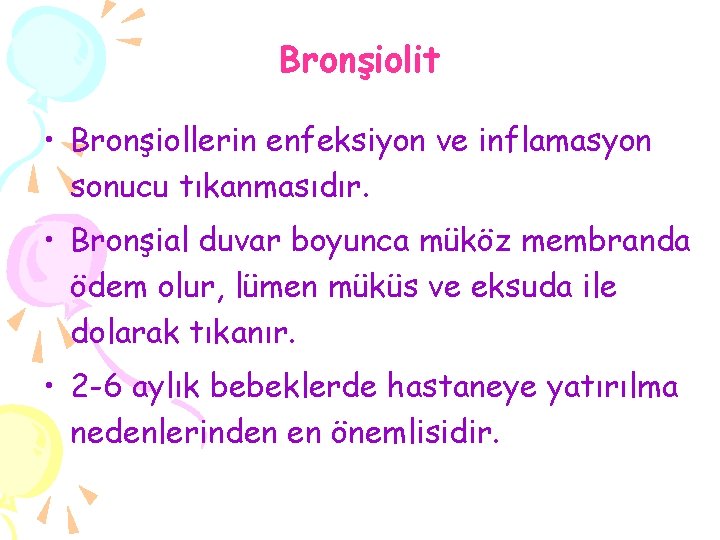 Bronşiolit

• Bronşiollerin enfeksiyon ve inflamasyon sonucu tıkanmasıdır.
• Bronşial duvar boyunca müköz membranda ödem olur, lümen müküs ve eksuda ile dolarak tıkanır.
• 2-6 aylık bebeklerde hastaneye yatırılma nedenlerinden en önemlisidir.